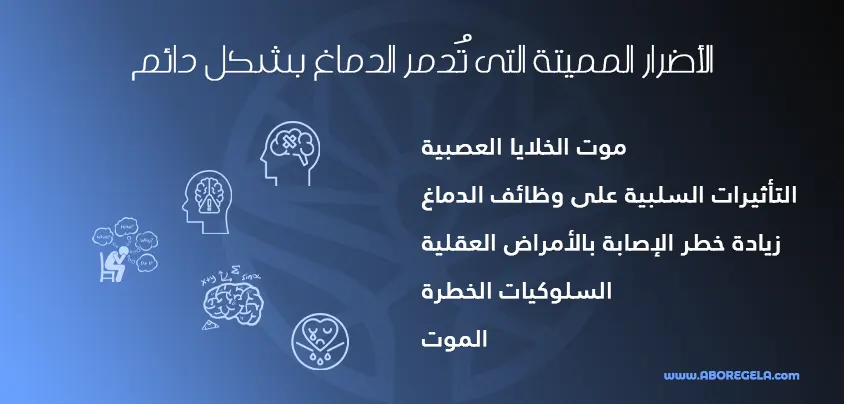 الأضرار المميتة التى تُدمر الدماغ بشكل دائم

موت الخلايا العصبية

التأثيرات السلبية على وظائف الدماغ

زيادة خطر الإصابة بالأمراض العقلية

السلوكيات الخطرة

الموت

www.ABOREGELA.com